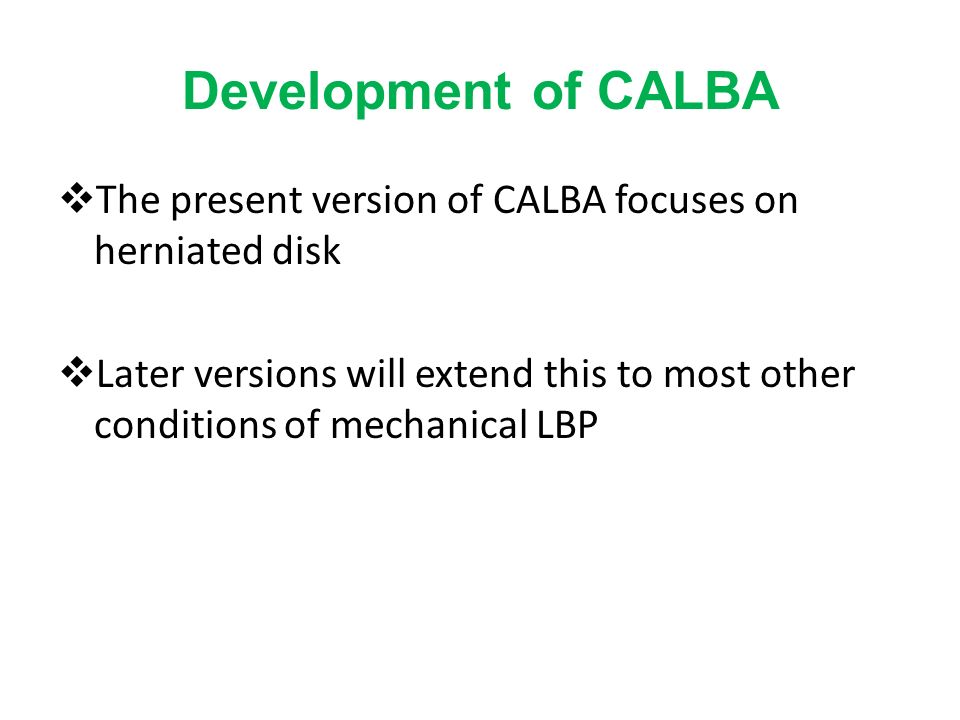 Development of CALBA

❖The present version of CALBA focuses on herniated disk

❖Later versions will extend this to most other conditions of mechanical LBP